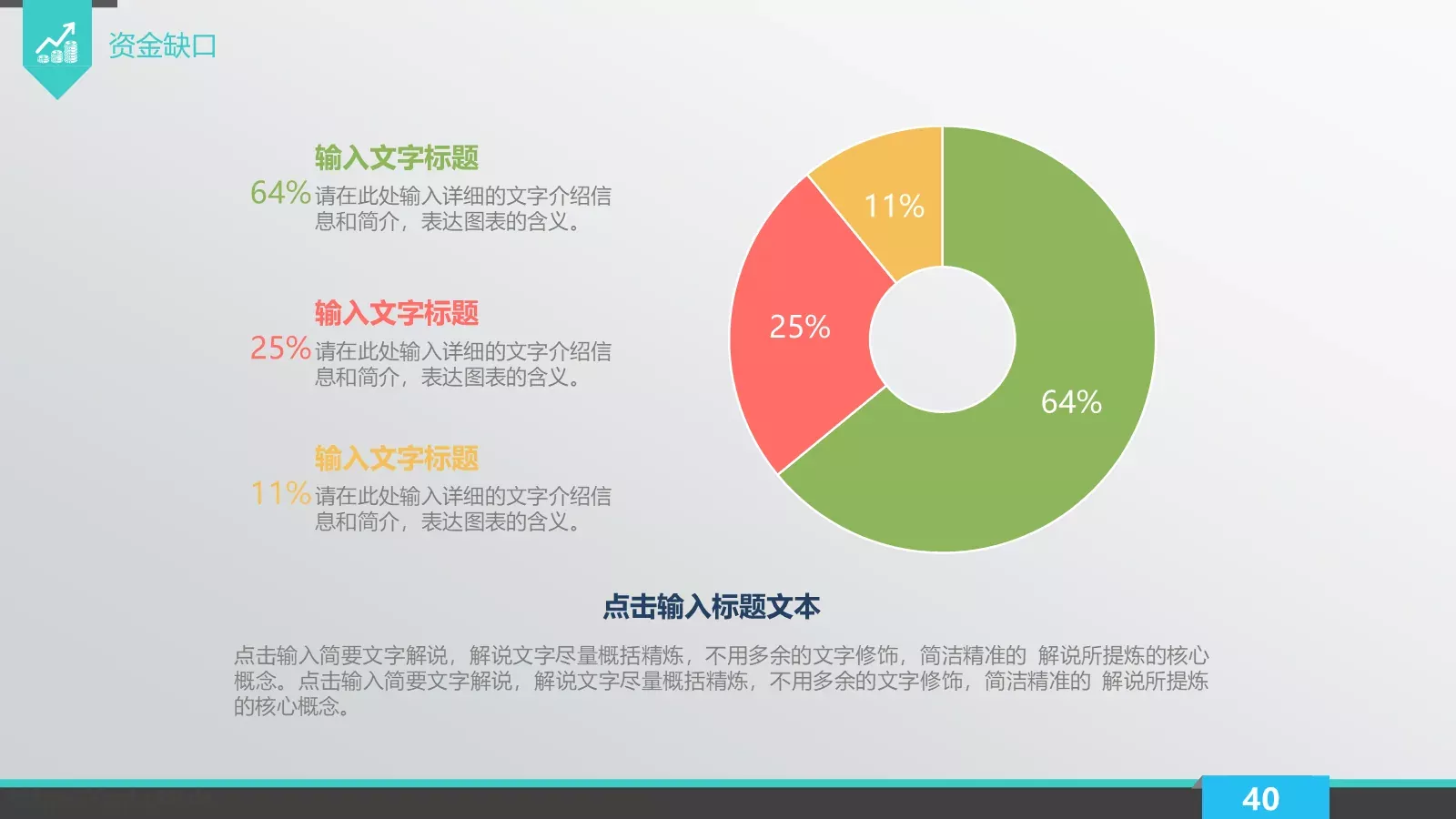 资金缺口

输入文字标题
64% 请在此处输入详细的文字介绍信息和简介，表达图表的含义。

输入文字标题
25% 请在此处输入详细的文字介绍信息和简介，表达图表的含义。

输入文字标题
11% 请在此处输入详细的文字介绍信息和简介，表达图表的含义。

11%
25%
64%

点击输入标题文本

点击输入简要文字解说，解说文字尽量概括精炼，不用多余的文字修饰，简洁精准的 解说所提炼的核心概念。点击输入简要文字解说，解说文字尽量概括精炼，不用多余的文字修饰，简洁精准的 解说所提炼的核心概念。

40